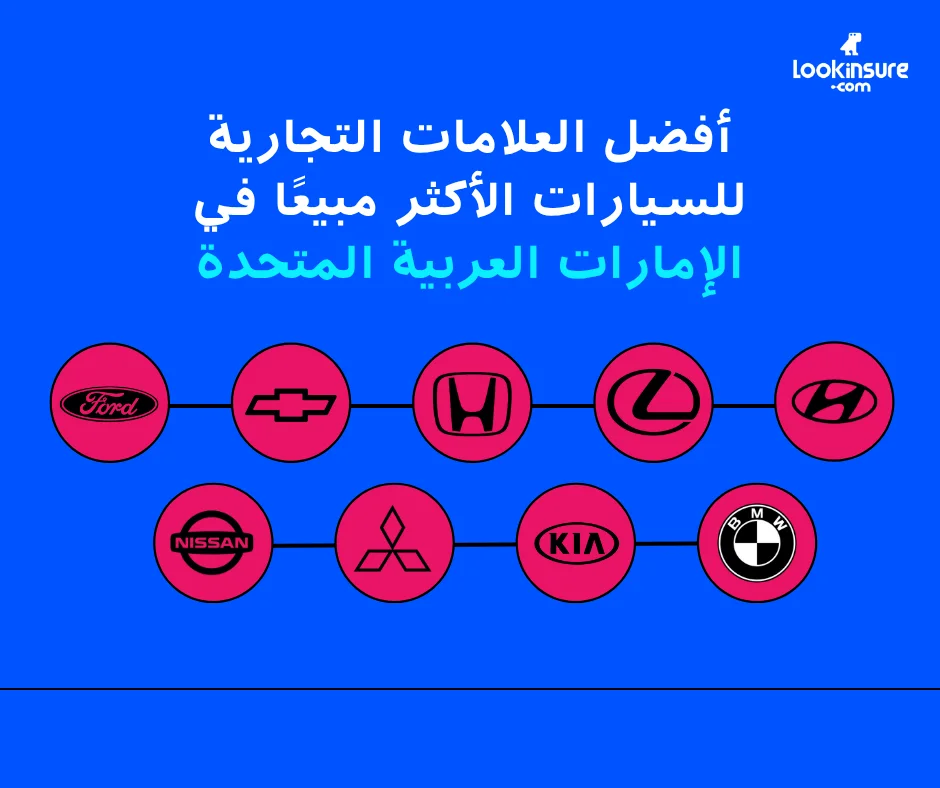 Lookinsure
.com

أفضل العلامات التجارية للسيارات الأكثر مبيعًا في الإمارات العربية المتحدة

Ford

NISSAN

KIA

BMW